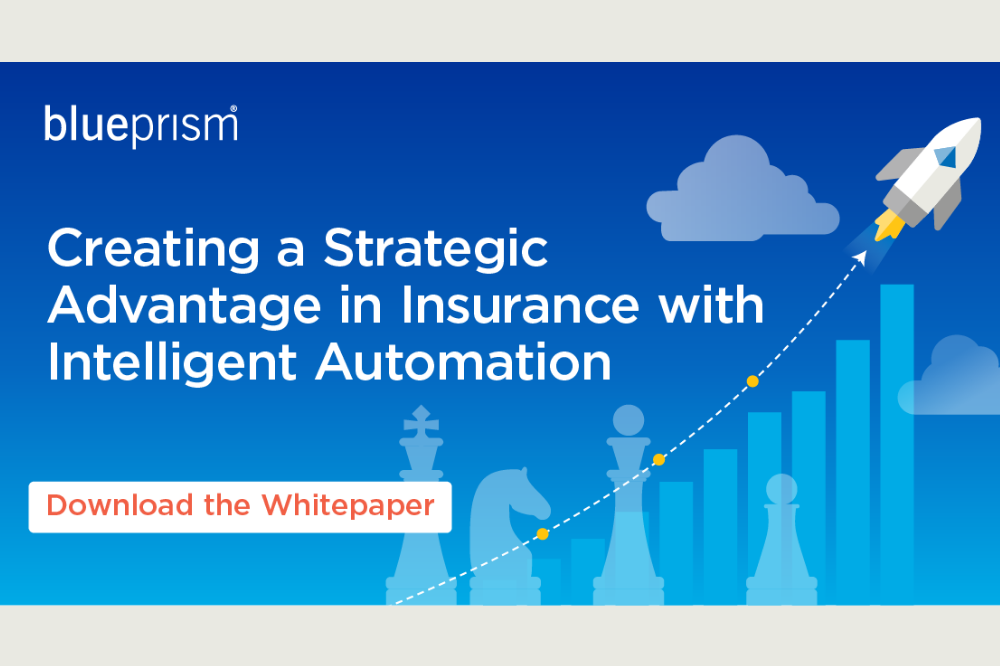 blueprism®

Creating a Strategic Advantage in Insurance with Intelligent Automation

Download the Whitepaper